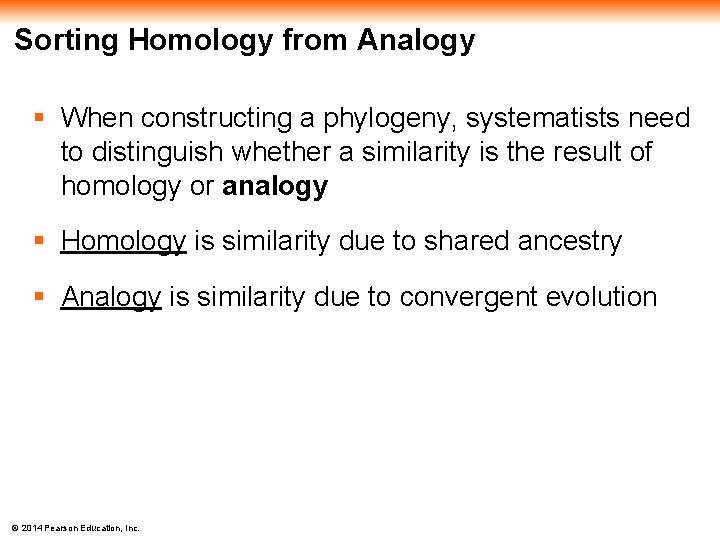 Sorting Homology from Analogy

▪ When constructing a phylogeny, systematists need to distinguish whether a similarity is the result of homology or analogy

▪ Homology is similarity due to shared ancestry

▪ Analogy is similarity due to convergent evolution

© 2014 Pearson Education, Inc.